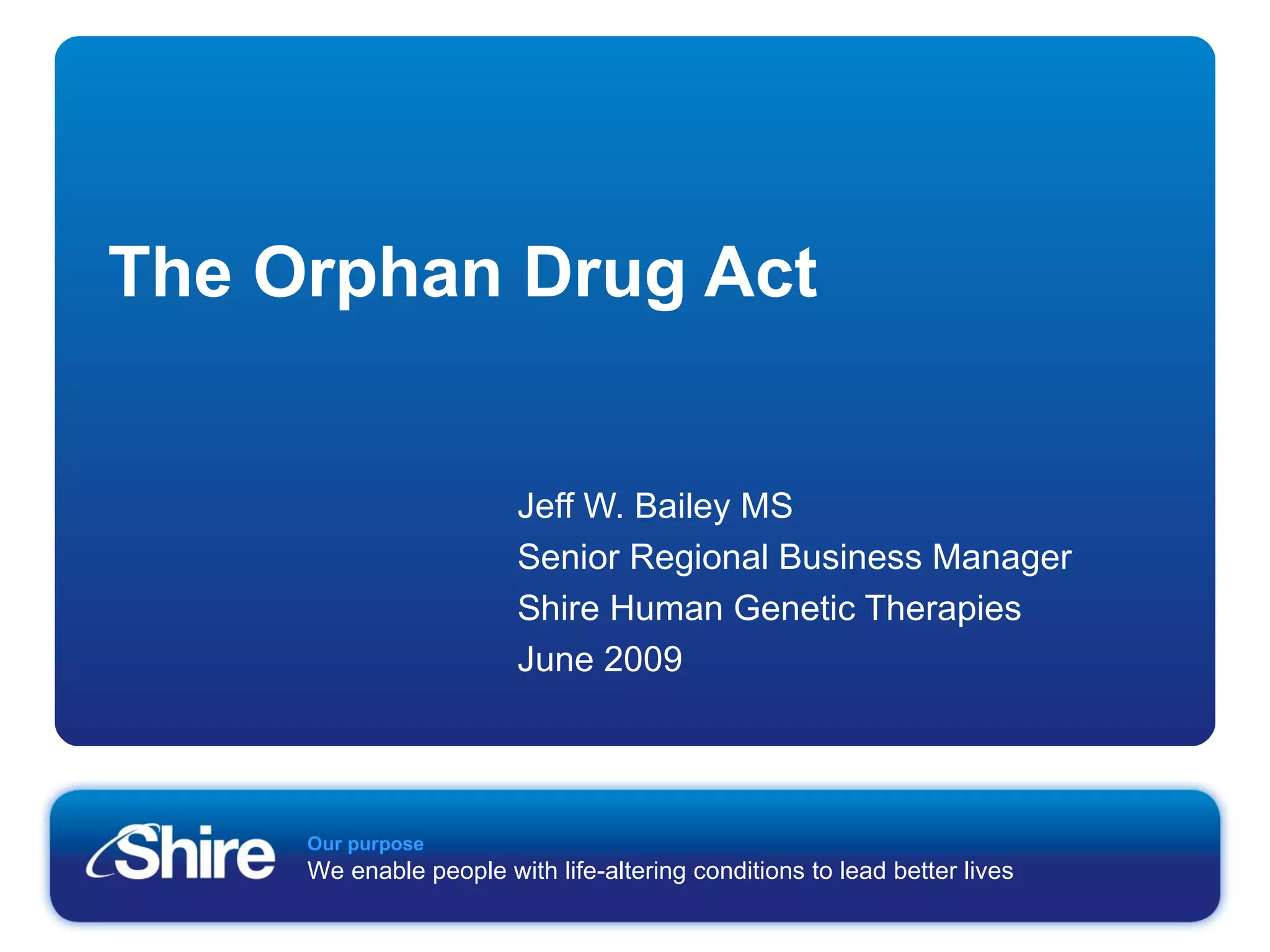 The Orphan Drug Act

Jeff W. Bailey MS
Senior Regional Business Manager
Shire Human Genetic Therapies
June 2009

Shire

Our purpose
We enable people with life-altering conditions to lead better lives